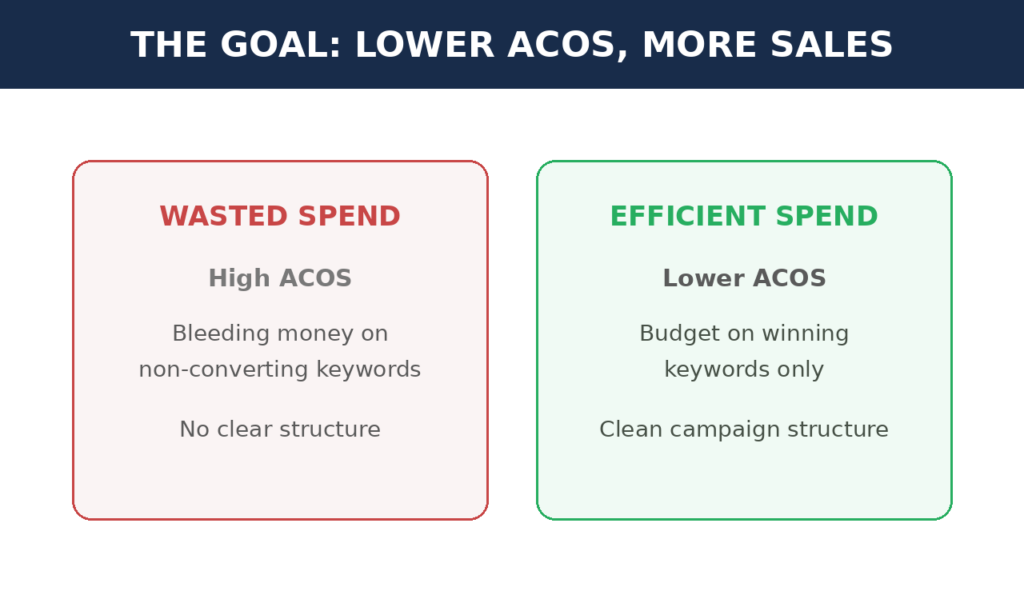 THE GOAL: LOWER ACOS, MORE SALES

WASTED SPEND

High ACOS

Bleeding money on non-converting keywords

No clear structure

EFFICIENT SPEND

Lower ACOS

Budget on winning keywords only

Clean campaign structure